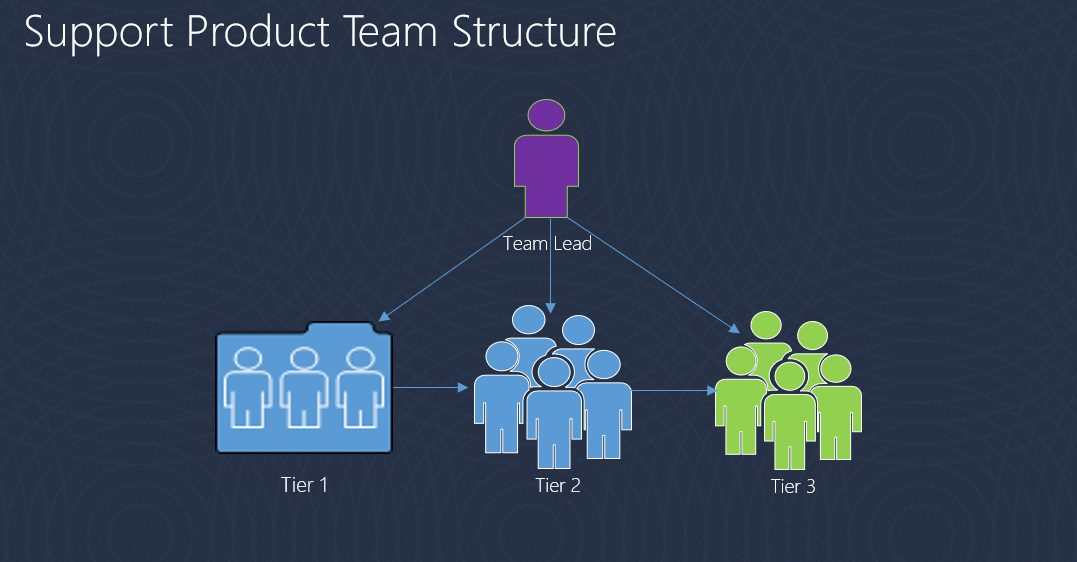 Support Product Team Structure

Team Lead

Tier 1

Tier 2

Tier 3